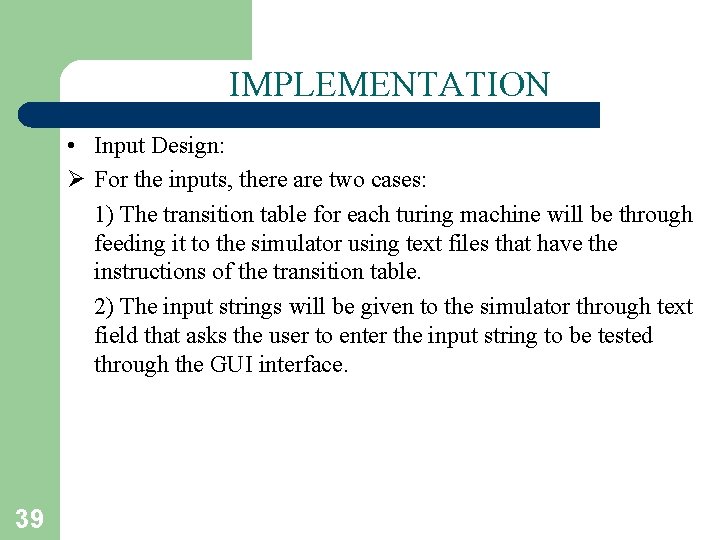 IMPLEMENTATION

• Input Design:

➢ For the inputs, there are two cases:

1) The transition table for each turing machine will be through feeding it to the simulator using text files that have the instructions of the transition table.

2) The input strings will be given to the simulator through text field that asks the user to enter the input string to be tested through the GUI interface.

39